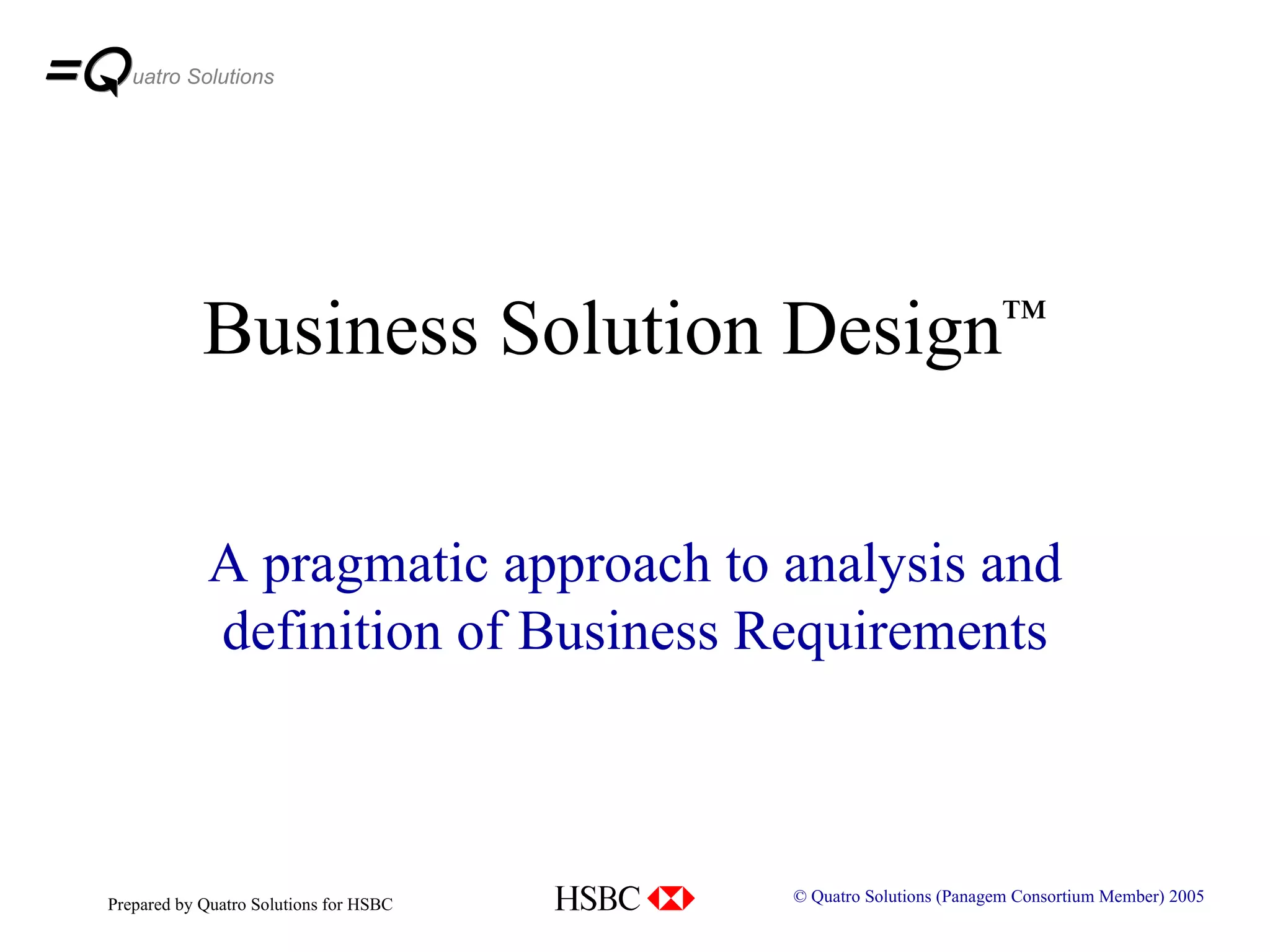 =Quatro Solutions

Business Solution Design™

A pragmatic approach to analysis and definition of Business Requirements

Prepared by Quatro Solutions for HSBC

HSBC

© Quatro Solutions (Panagem Consortium Member) 2005